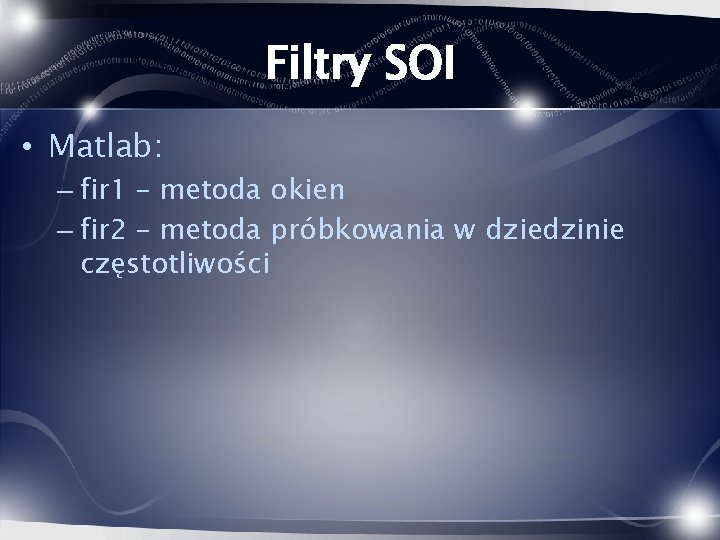 Filtry SOI

• Matlab:
– fir1 – metoda okien
– fir2 – metoda próbkowania w dziedzinie częstotliwości